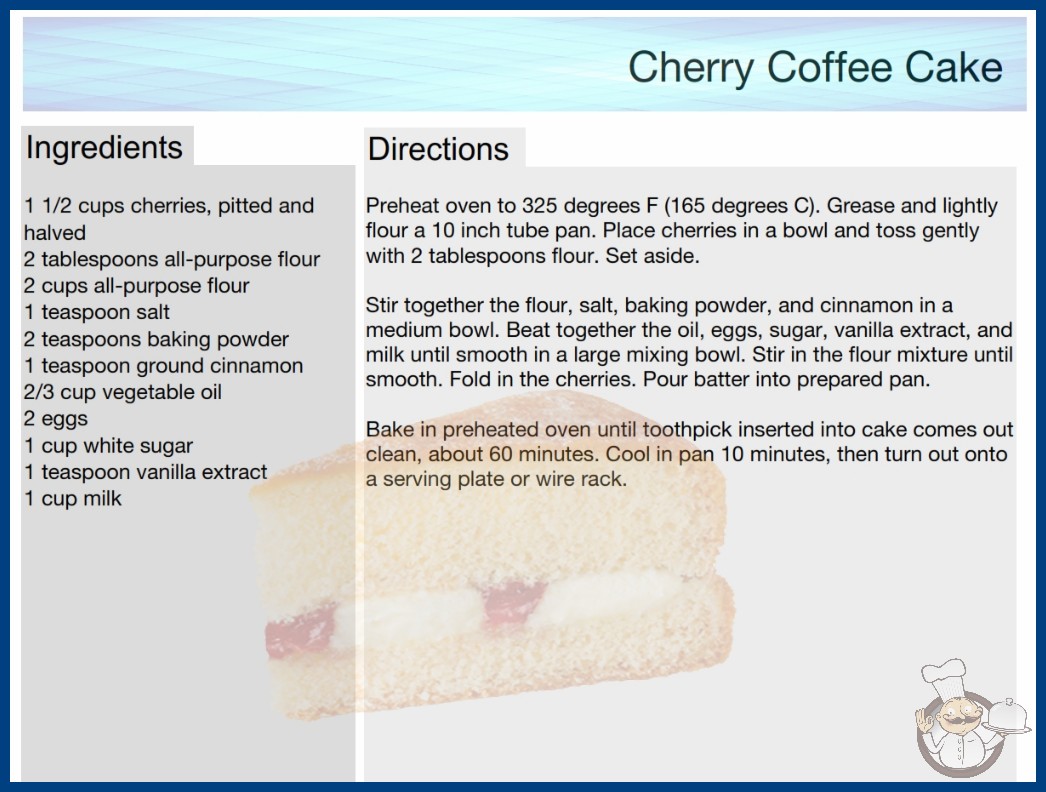 Cherry Coffee Cake

Ingredients

1 1/2 cups cherries, pitted and halved
2 tablespoons all-purpose flour
2 cups all-purpose flour
1 teaspoon salt
2 teaspoons baking powder
1 teaspoon ground cinnamon
2/3 cup vegetable oil
2 eggs
1 cup white sugar
1 teaspoon vanilla extract
1 cup milk

Directions

Preheat oven to 325 degrees F (165 degrees C). Grease and lightly flour a 10 inch tube pan. Place cherries in a bowl and toss gently with 2 tablespoons flour. Set aside.

Stir together the flour, salt, baking powder, and cinnamon in a medium bowl. Beat together the oil, eggs, sugar, vanilla extract, and milk until smooth in a large mixing bowl. Stir in the flour mixture until smooth. Fold in the cherries. Pour batter into prepared pan.

Bake in preheated oven until toothpick inserted into cake comes out clean, about 60 minutes. Cool in pan 10 minutes, then turn out onto a serving plate or wire rack.